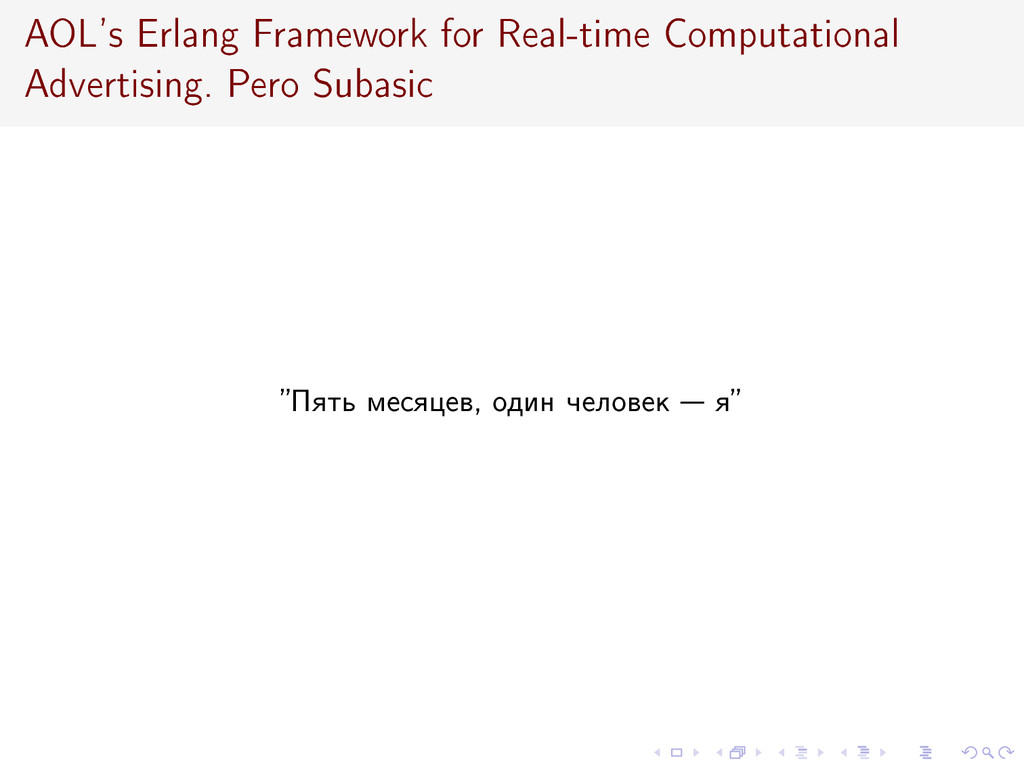 AOL's Erlang Framework for Real-time Computational Advertising. Pero Subasic

"Пять месяцев, один человек — я"